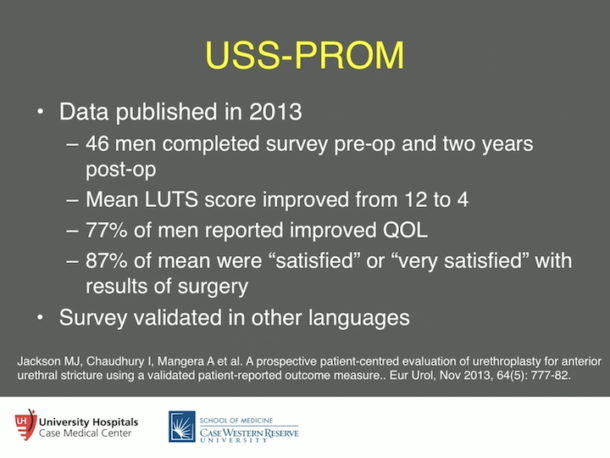 USS-PROM

• Data published in 2013
– 46 men completed survey pre-op and two years post-op
– Mean LUTS score improved from 12 to 4
– 77% of men reported improved QOL
– 87% of mean were “satisfied” or “very satisfied” with results of surgery
• Survey validated in other languages

Jackson MJ, Chaudhury I, Mangera A et al. A prospective patient-centred evaluation of urethroplasty for anterior urethral stricture using a validated patient-reported outcome measure.. Eur Urol, Nov 2013, 64(5): 777-82.

UH University Hospitals Case Medical Center

SCHOOL OF MEDICINE CASE WESTERN RESERVE UNIVERSITY